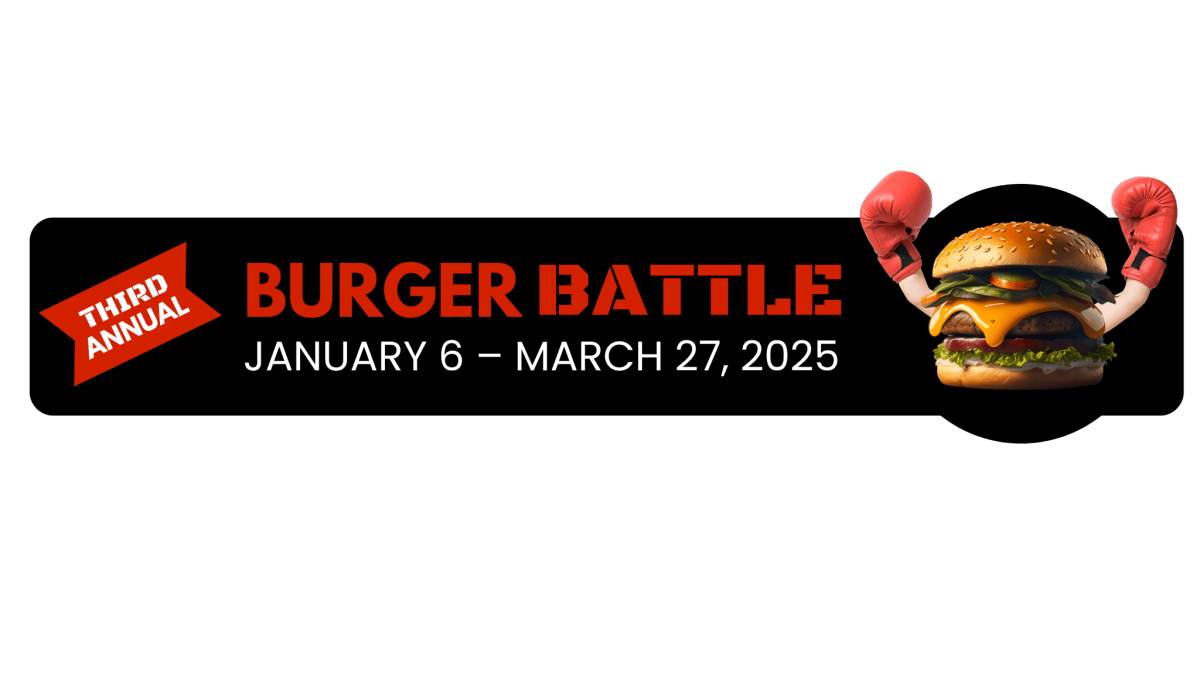 THIRD ANNUAL

BURGER BATTLE

JANUARY 6 – MARCH 27, 2025